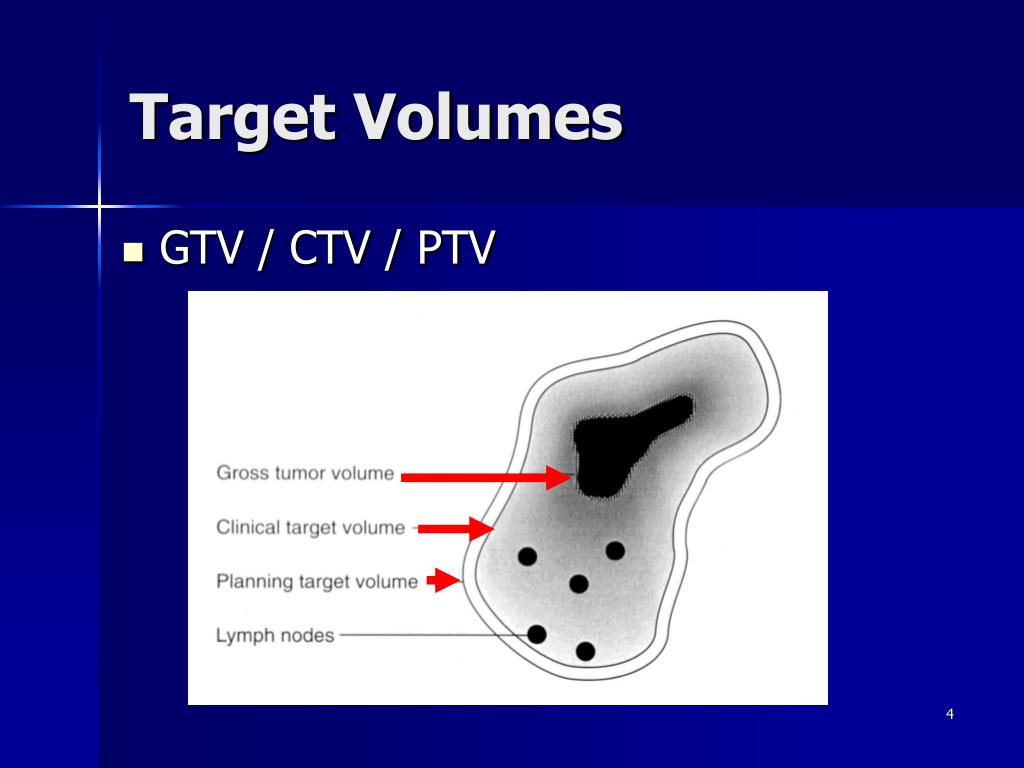 Target Volumes

GTV / CTV / PTV

Gross tumor volume

Clinical target volume

Planning target volume

Lymph nodes

4